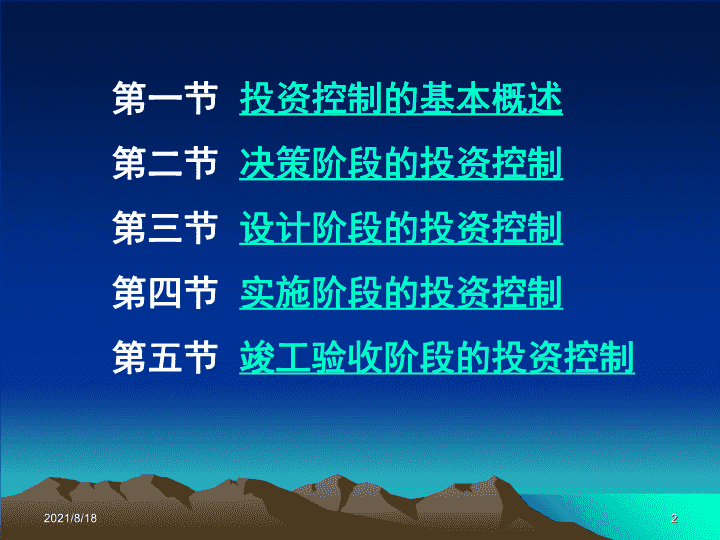 第一节 投资控制的基本概述

第二节 决策阶段的投资控制

第三节 设计阶段的投资控制

第四节 实施阶段的投资控制

第五节 竣工验收阶段的投资控制

2021/8/18

2